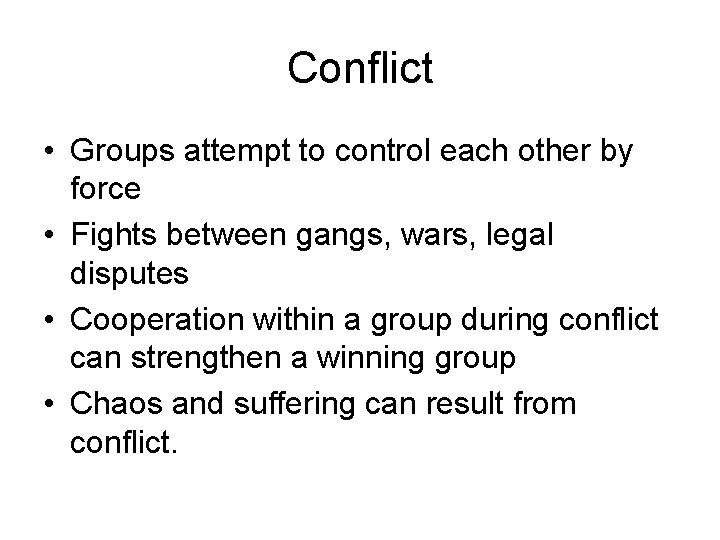 Conflict

• Groups attempt to control each other by force
• Fights between gangs, wars, legal disputes
• Cooperation within a group during conflict can strengthen a winning group
• Chaos and suffering can result from conflict.